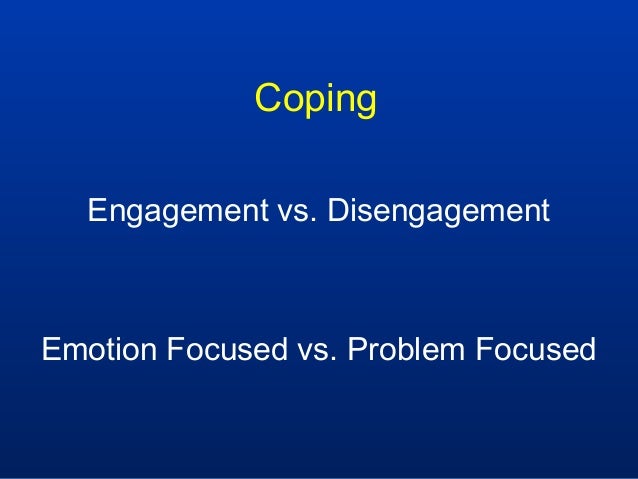 Coping

Engagement vs. Disengagement

Emotion Focused vs. Problem Focused